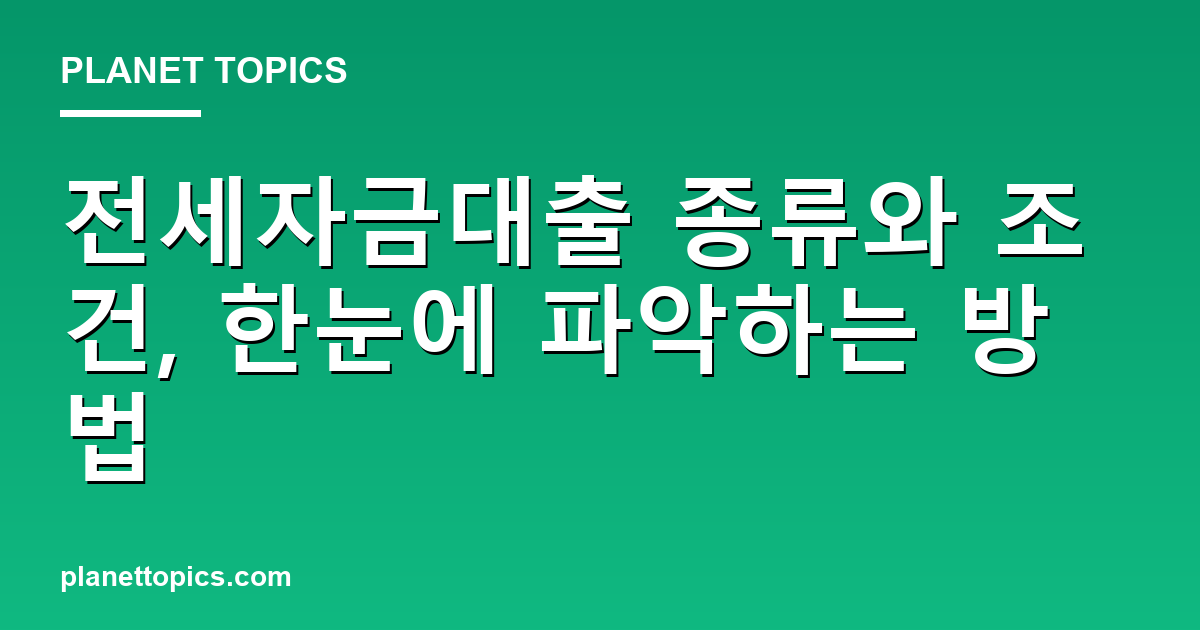 PLANET TOPICS

전세자금대출 종류와 조건, 한눈에 파악하는 방법

planettopics.com